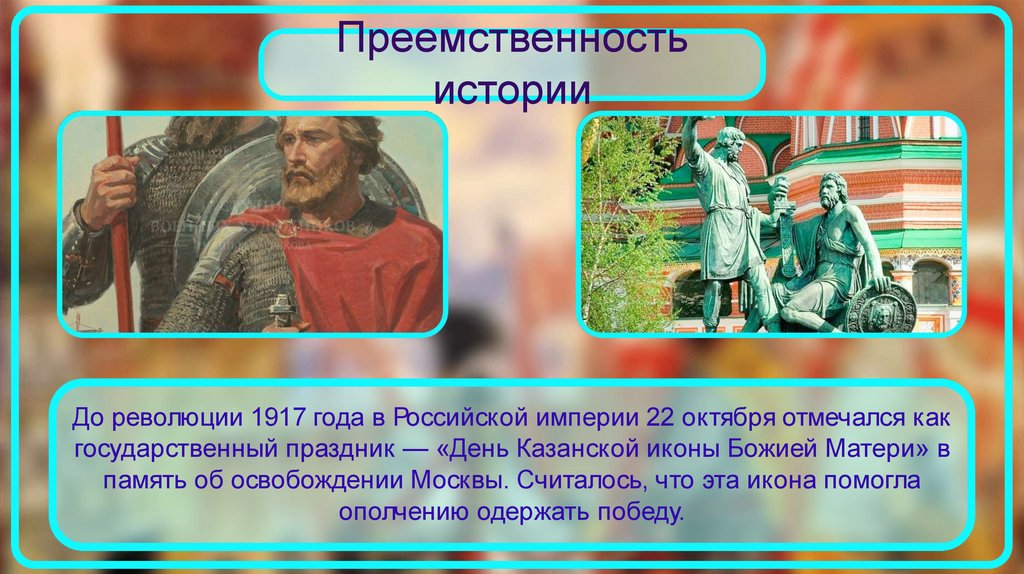 Преемственность истории

До революции 1917 года в Российской империи 22 октября отмечался как государственный праздник — «День Казанской иконы Божией Матери» в память об освобождении Москвы. Считалось, что эта икона помогла ополчению одержать победу.